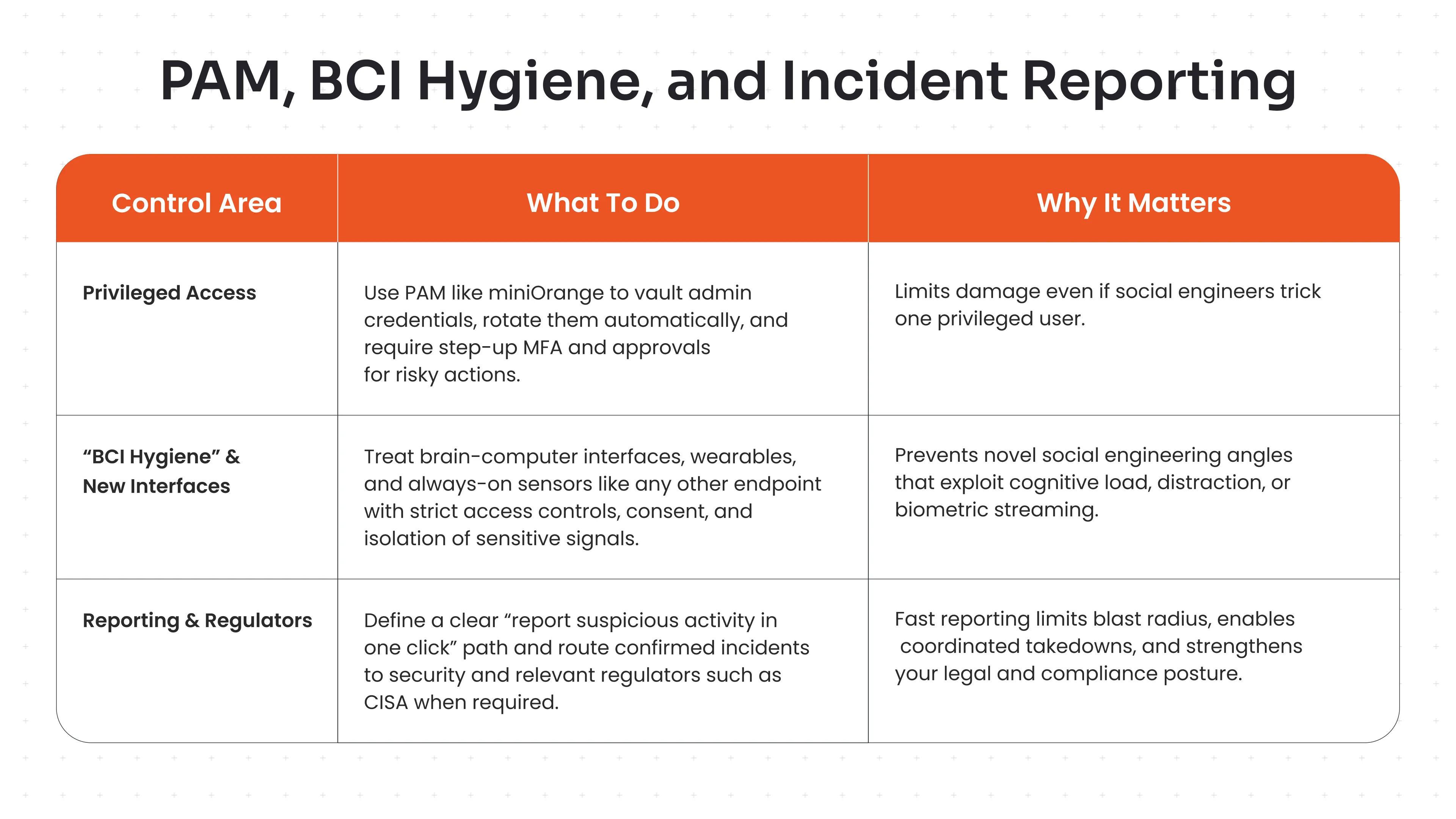 PAM, BCI Hygiene, and Incident Reporting

| Control Area | What To Do | Why It Matters |
|---|---|---|
| Privileged Access | Use PAM like miniOrange to vault admin credentials, rotate them automatically, and require step-up MFA and approvals for risky actions. | Limits damage even if social engineers trick one privileged user. |
| “BCI Hygiene” & New Interfaces | Treat brain-computer interfaces, wearables, and always-on sensors like any other endpoint with strict access controls, consent, and isolation of sensitive signals. | Prevents novel social engineering angles that exploit cognitive load, distraction, or biometric streaming. |
| Reporting & Regulators | Define a clear “report suspicious activity in one click” path and route confirmed incidents to security and relevant regulators such as CISA when required. | Fast reporting limits blast radius, enables coordinated takedowns, and strengthens your legal and compliance posture. |